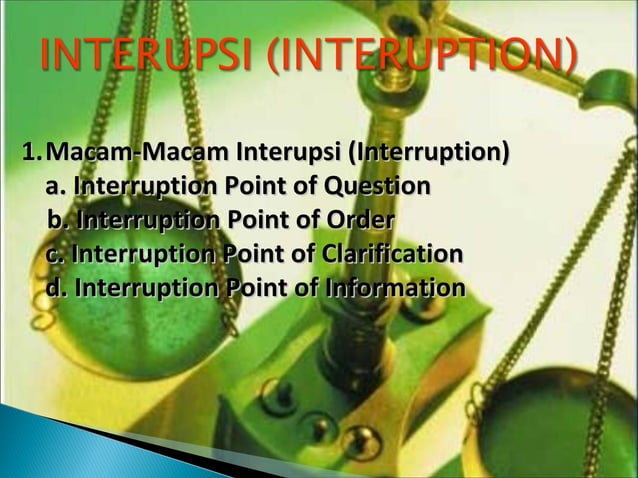 INTERUPSI (INTERUPTION)

1. Macam-Macam Interupsi (Interruption)
a. Interruption Point of Question
b. Interruption Point of Order
c. Interruption Point of Clarification
d. Interruption Point of Information